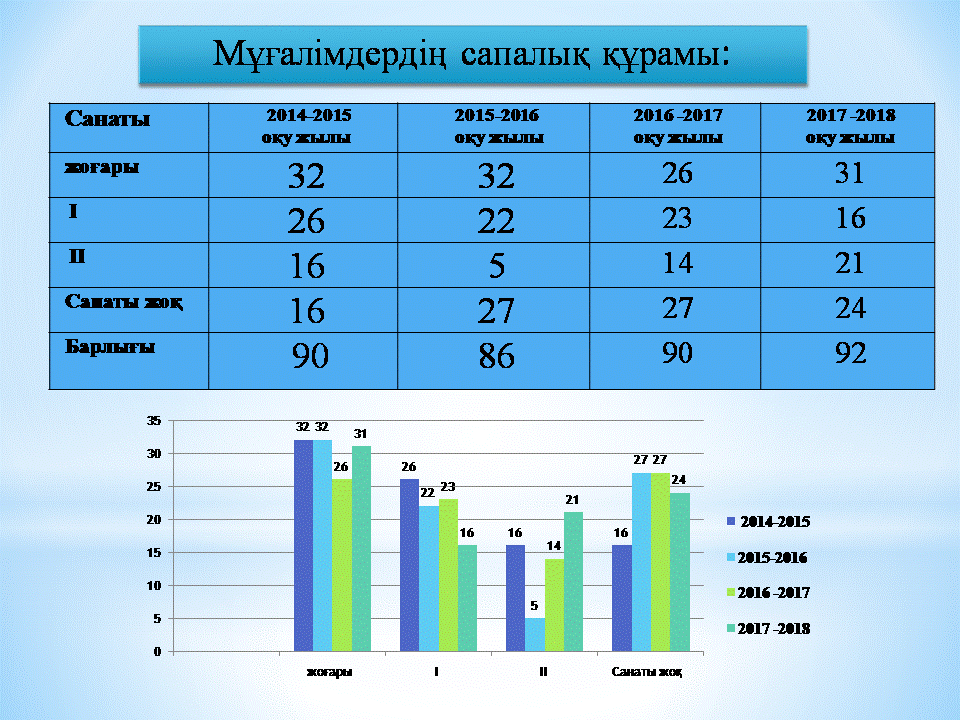 Мұғалімдердің сапалық құрамы:

| Санаты | 2014-2015 оқу жылы | 2015-2016 оқу жылы | 2016 -2017 оқу жылы | 2017 -2018 оқу жылы |
|---|---|---|---|---|
| жоғары | 32 | 32 | 26 | 31 |
| I | 26 | 22 | 23 | 16 |
| II | 16 | 5 | 14 | 21 |
| Санаты жоқ | 16 | 27 | 27 | 24 |
| Барлығы | 90 | 86 | 90 | 92 |

35
30
25
20
15
10
5
0

32 32 26 31
26 22 23 16
16 5 14 21
16 27 27 24

жоғары
I
II
Санаты жоқ

2014-2015
2015-2016
2016 -2017
2017 -2018